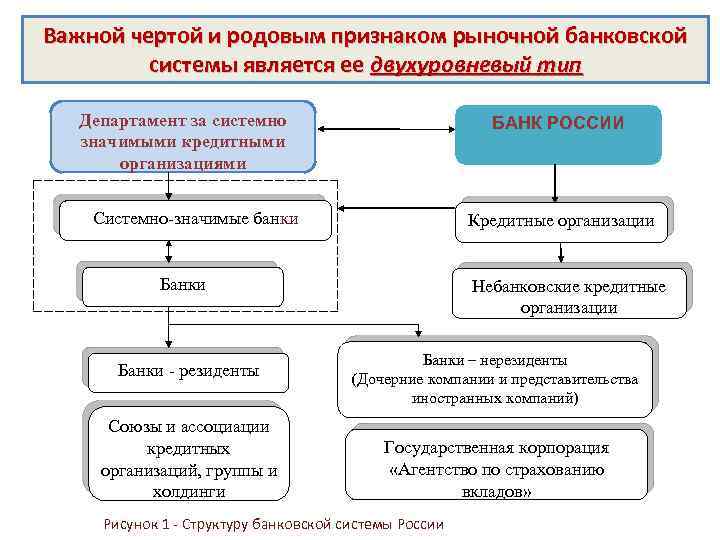 Важной чертой и родовым признаком рыночной банковской системы является ее двухуровневый тип

Департамент за системно значимыми кредитными организациями

БАНК РОССИИ

Системно-значимые банки

Кредитные организации

Банки

Небанковские кредитные организации

Банки - резиденты

Банки – нерезиденты (Дочерние компании и представительства иностранных компаний)

Союзы и ассоциации кредитных организаций, группы и холдинги

Государственная корпорация «Агентство по страхованию вкладов»

Рисунок 1 - Структуру банковской системы России